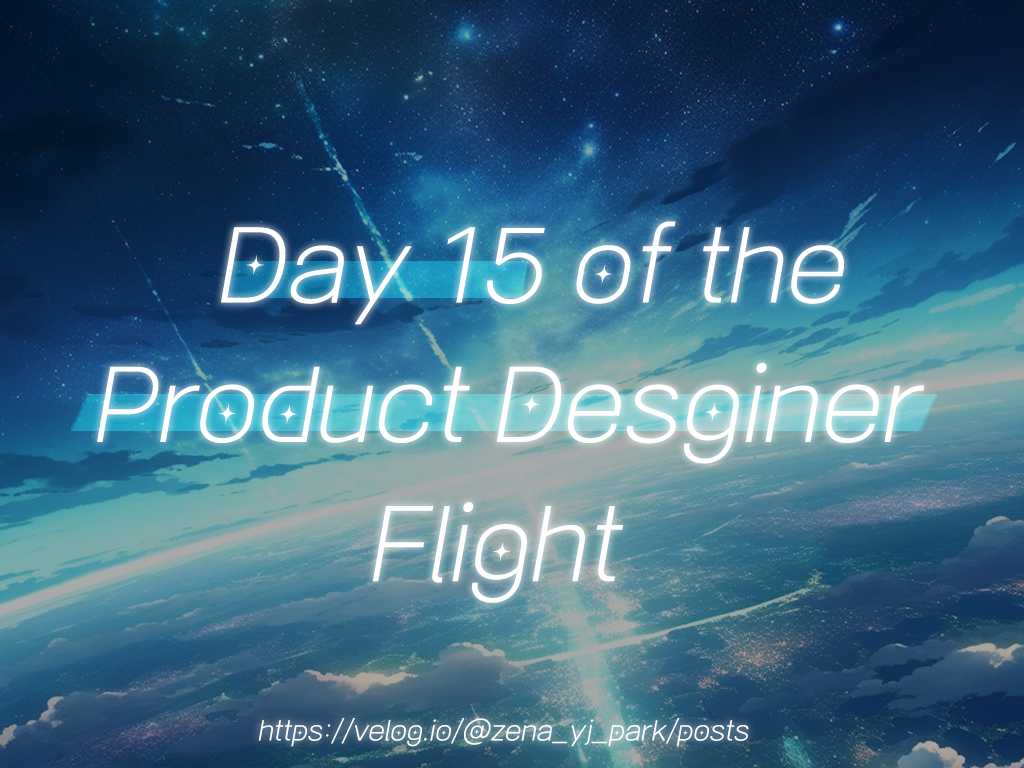 Day 15 of the Product Desginer Flight

https://velog.io/@zena_yj_park/posts